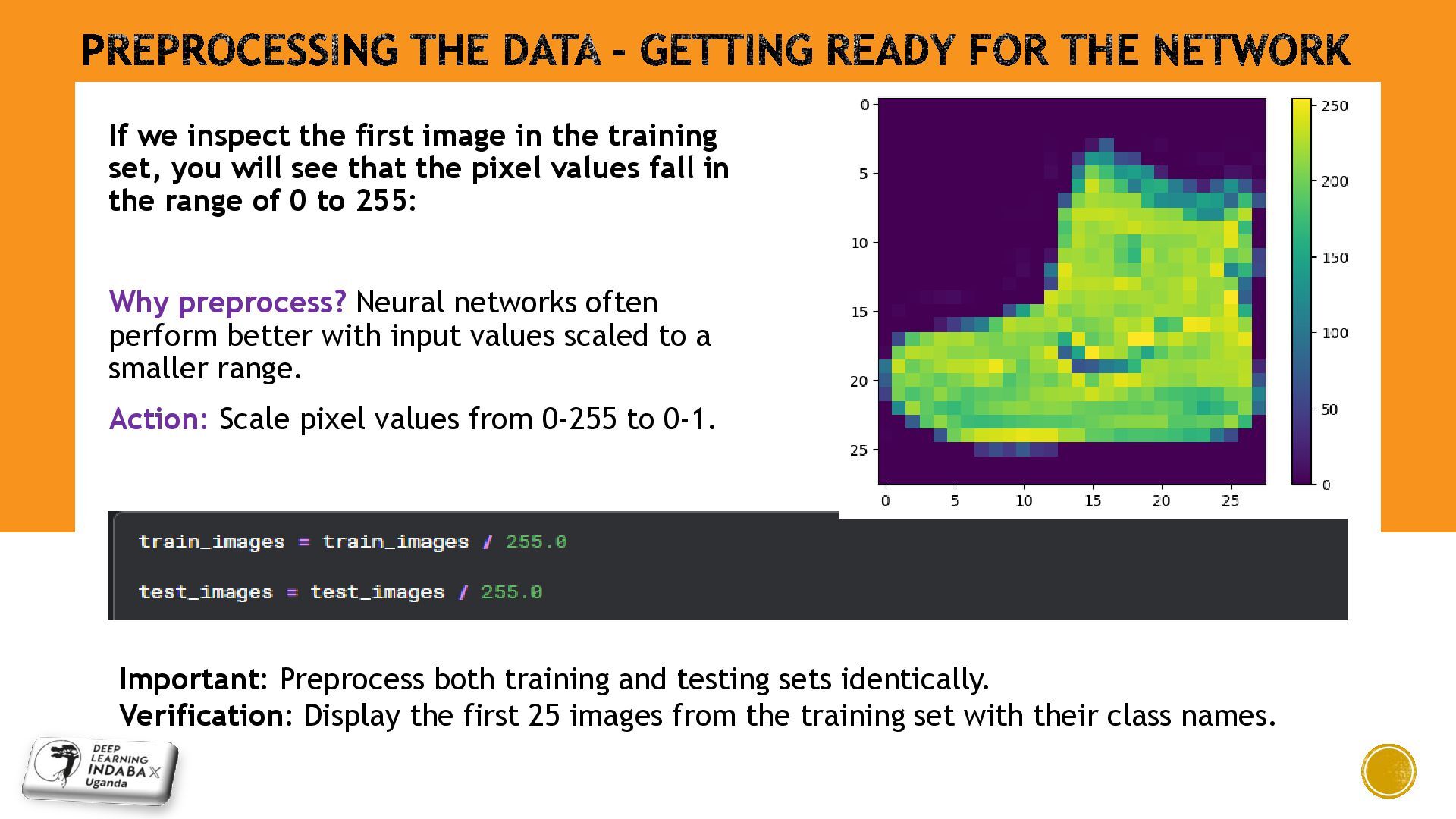 PREPROCESSING THE DATA - GETTING READY FOR THE NETWORK

If we inspect the first image in the training set, you will see that the pixel values fall in the range of 0 to 255:

Why preprocess? Neural networks often perform better with input values scaled to a smaller range.

Action: Scale pixel values from 0-255 to 0-1.

0
5
10
15
20
25
0 5 10 15 20 25
250
200
150
100
50
0

train_images = train_images / 255.0

test_images = test_images / 255.0

Important: Preprocess both training and testing sets identically.
Verification: Display the first 25 images from the training set with their class names.

DEEP LEARNING INDABA X Uganda